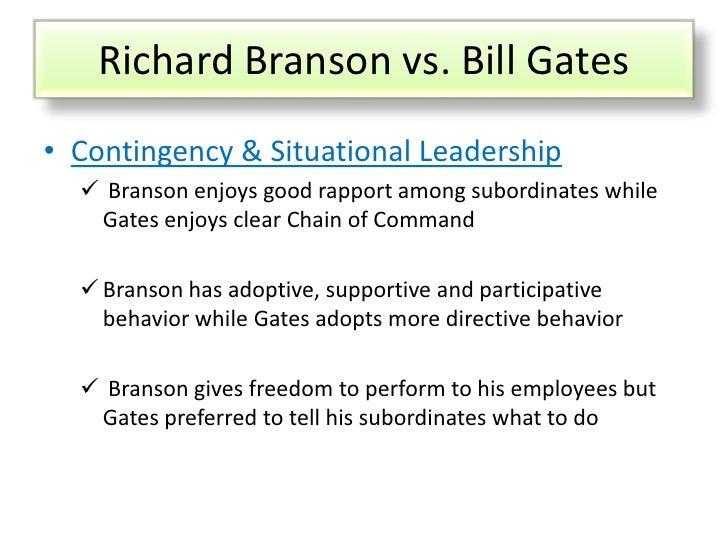 Richard Branson vs. Bill Gates

• Contingency & Situational Leadership

✓ Branson enjoys good rapport among subordinates while Gates enjoys clear Chain of Command

✓ Branson has adoptive, supportive and participative behavior while Gates adopts more directive behavior

✓ Branson gives freedom to perform to his employees but Gates preferred to tell his subordinates what to do